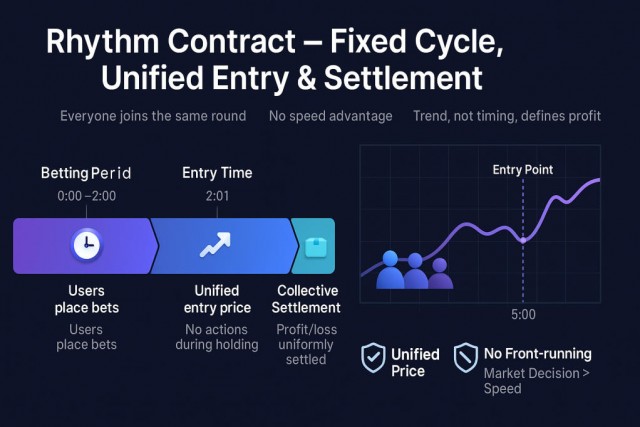 Rhythm Contract – Fixed Cycle, Unified Entry & Settlement

Everyone joins the same round No speed advantage Trend, not timing, defines profit

Betting Perid
0:00 –2:00

Entry Time
2:01

Users place bets
Users place bets

Unified entry price
No actions during holding

Collective Settlement
Profit/loss uniformly settled

Entry Point

5:00

Unified Price

No Front-running
Market Decision > Speed